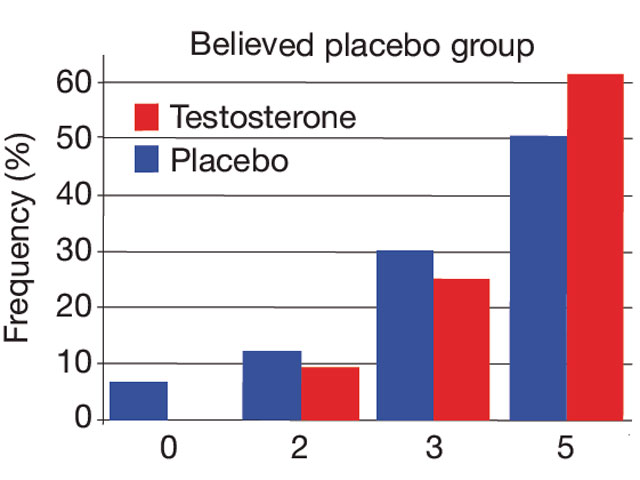 Believed placebo group

Testosterone
Placebo

Frequency (%)

60
50
40
30
20
10
0

0
2
3
5